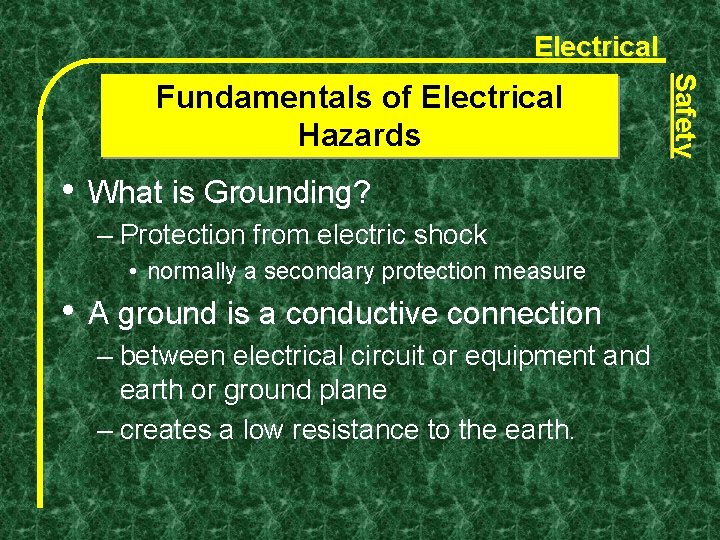 Electrical

Safety

Fundamentals of Electrical Hazards

• What is Grounding?
– Protection from electric shock
• normally a secondary protection measure

• A ground is a conductive connection
– between electrical circuit or equipment and earth or ground plane
– creates a low resistance to the earth.